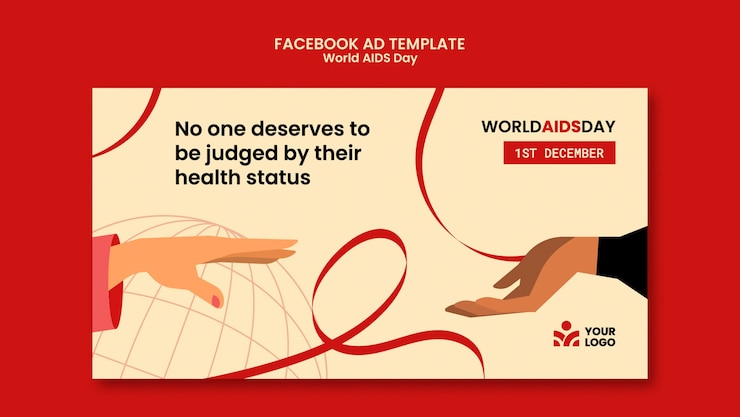 FACEBOOK AD TEMPLATE
World AIDS Day

No one deserves to be judged by their health status

WORLDAIDSDAY
1ST DECEMBER

YOUR LOGO